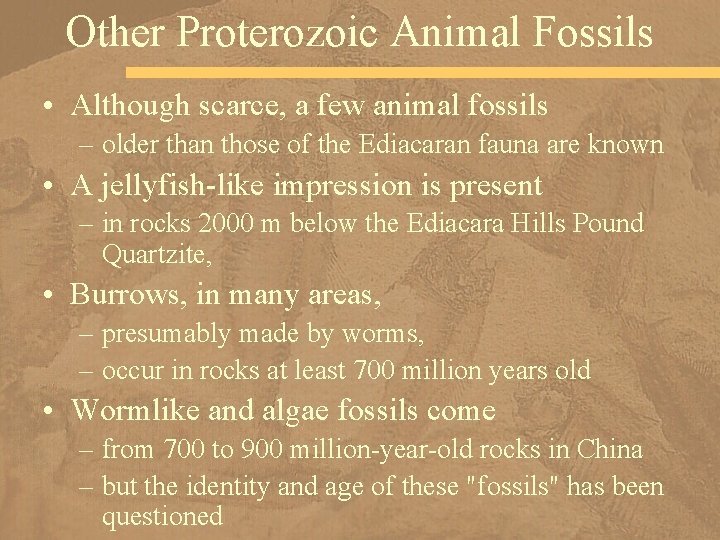 Other Proterozoic Animal Fossils

• Although scarce, a few animal fossils
– older than those of the Ediacaran fauna are known

• A jellyfish-like impression is present
– in rocks 2000 m below the Ediacara Hills Pound Quartzite,

• Burrows, in many areas,
– presumably made by worms,
– occur in rocks at least 700 million years old

• Wormlike and algae fossils come
– from 700 to 900 million-year-old rocks in China
– but the identity and age of these "fossils" has been questioned